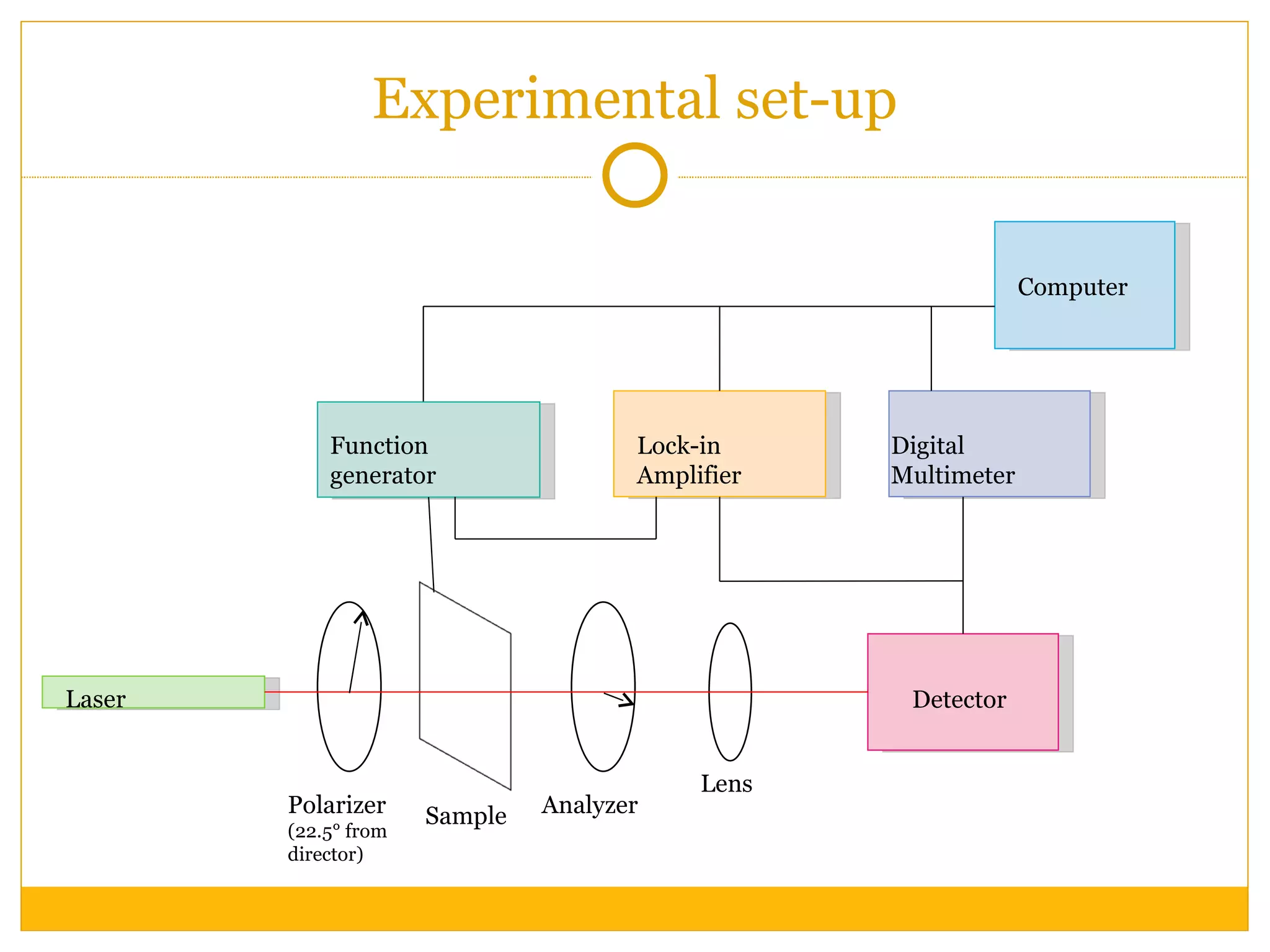 Experimental set-up

Computer

Function generator

Lock-in Amplifier

Digital Multimeter

Laser

Detector

Polarizer (22.5° from director)

Sample

Analyzer

Lens